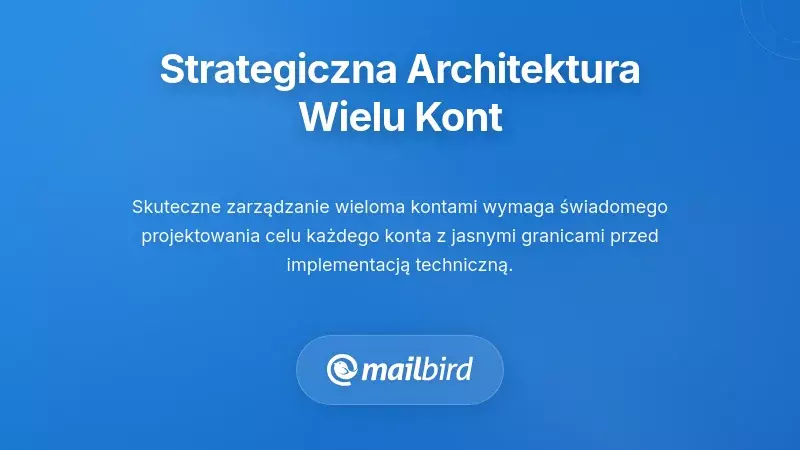 Strategiczna Architektura Wielu Kont

Skuteczne zarządzanie wieloma kontami wymaga świadomego projektowania celu każdego konta z jasnymi granicami przed implementacją techniczną.

mailbird